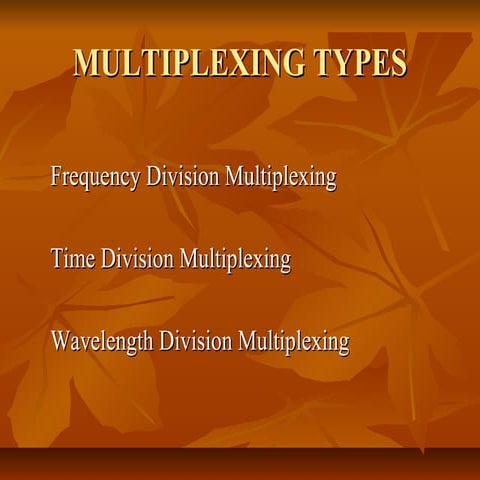 MULTIPLEXING TYPES

Frequency Division Multiplexing

Time Division Multiplexing

Wavelength Division Multiplexing